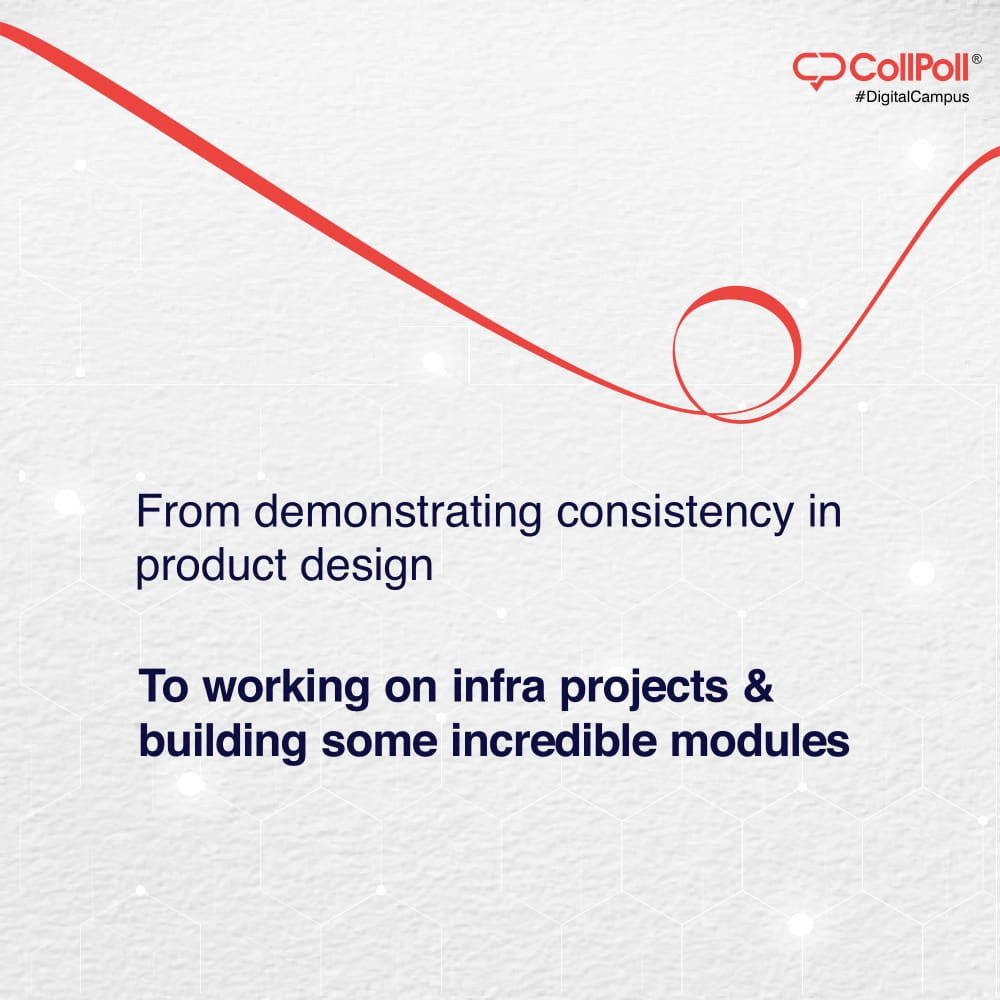 CollPoll®
#DigitalCampus

From demonstrating consistency in product design

To working on infra projects & building some incredible modules